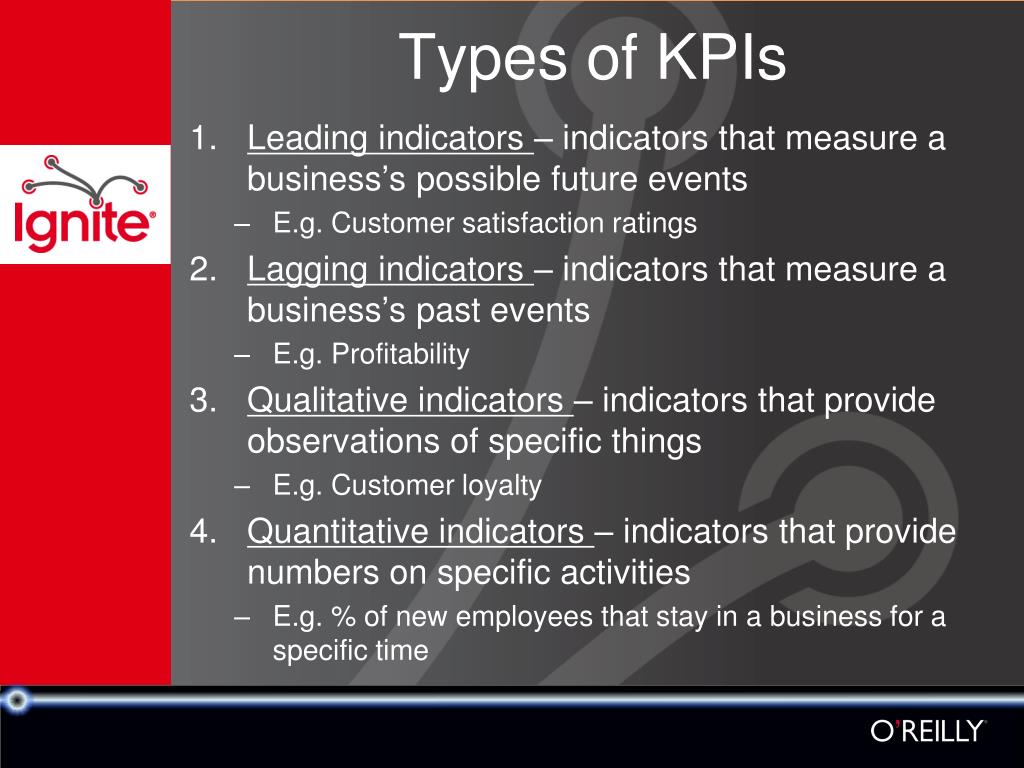 Ignite

Types of KPIs

1. Leading indicators – indicators that measure a business's possible future events
   – E.g. Customer satisfaction ratings
2. Lagging indicators – indicators that measure a business's past events
   – E.g. Profitability
3. Qualitative indicators – indicators that provide observations of specific things
   – E.g. Customer loyalty
4. Quantitative indicators – indicators that provide numbers on specific activities
   – E.g. % of new employees that stay in a business for a specific time

O'REILLY